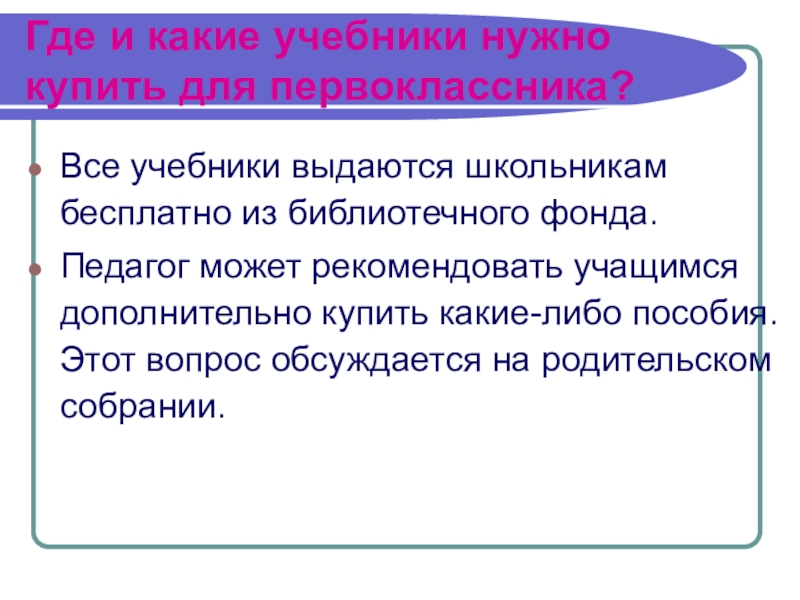 Где и какие учебники нужно купить для первоклассника?

Все учебники выдаются школьникам бесплатно из библиотечного фонда.

Педагог может рекомендовать учащимся дополнительно купить какие-либо пособия. Этот вопрос обсуждается на родительском собрании.